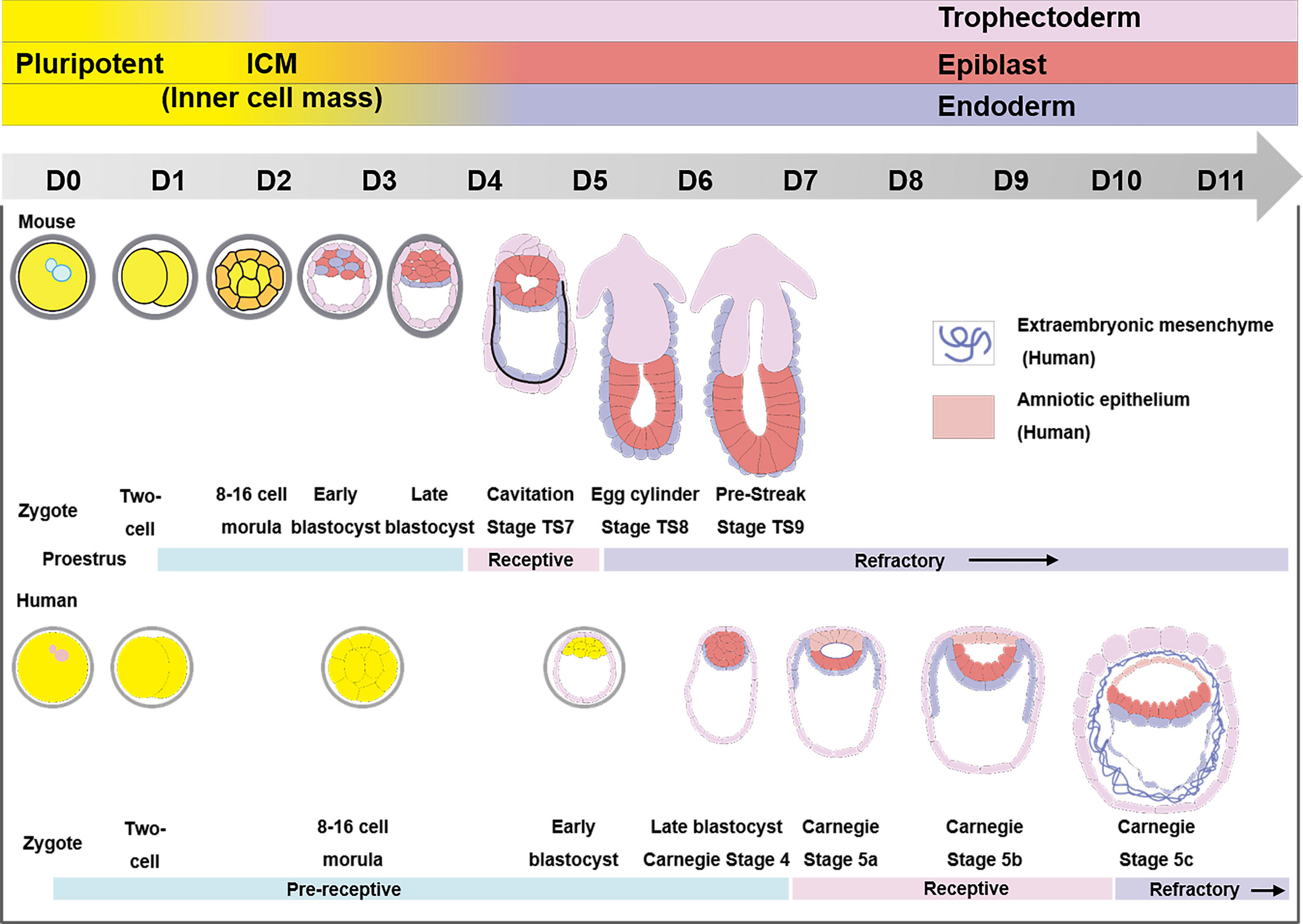 Trophectoderm

Pluripotent ICM (Inner cell mass)

Epiblast

Endoderm

D0 D1 D2 D3 D4 D5 D6 D7 D8 D9 D10 D11

Mouse

Extraembryonic mesenchyme (Human)

Amniotic epithelium (Human)

Zygote

Two-cell

8-16 cell morula

Early blastocyst

Late blastocyst

Cavitation Stage TS7

Egg cylinder Stage TS8

Pre-Streak Stage TS9

Proestrus

Receptive

Refractory

Human

Zygote

Two-cell

8-16 cell morula

Early blastocyst

Late blastocyst Carnegie Stage 4

Carnegie Stage 5a

Carnegie Stage 5b

Carnegie Stage 5c

Pre-receptive

Receptive

Refractory